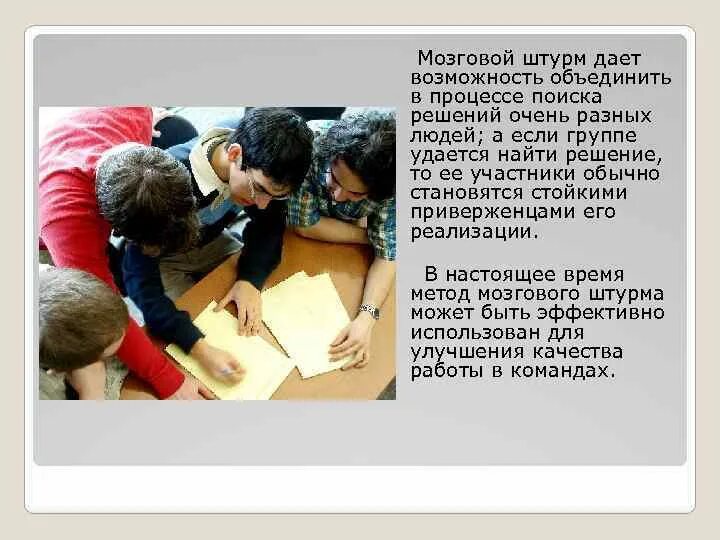 Мозговой штурм дает возможность объединить в процессе поиска решений очень разных людей; а если группе удается найти решение, то ее участники обычно становятся стойкими приверженцами его реализации.

В настоящее время метод мозгового штурма может быть эффективно использован для улучшения качества работы в командах.